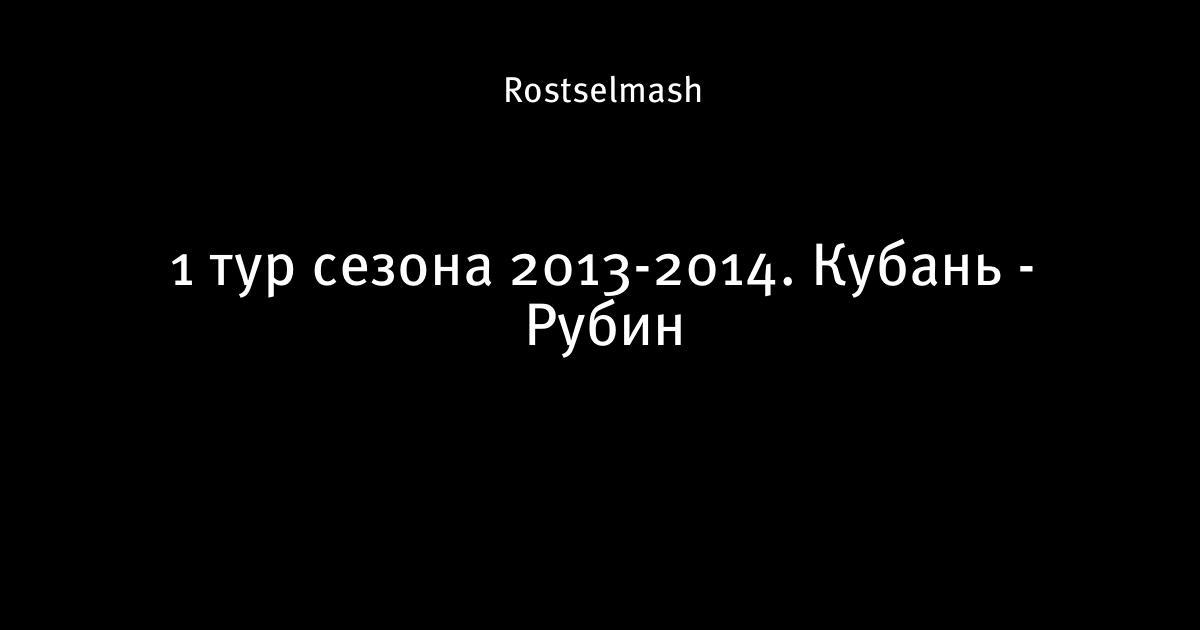 Rostselmash

1 тур сезона 2013-2014. Кубань - Рубин